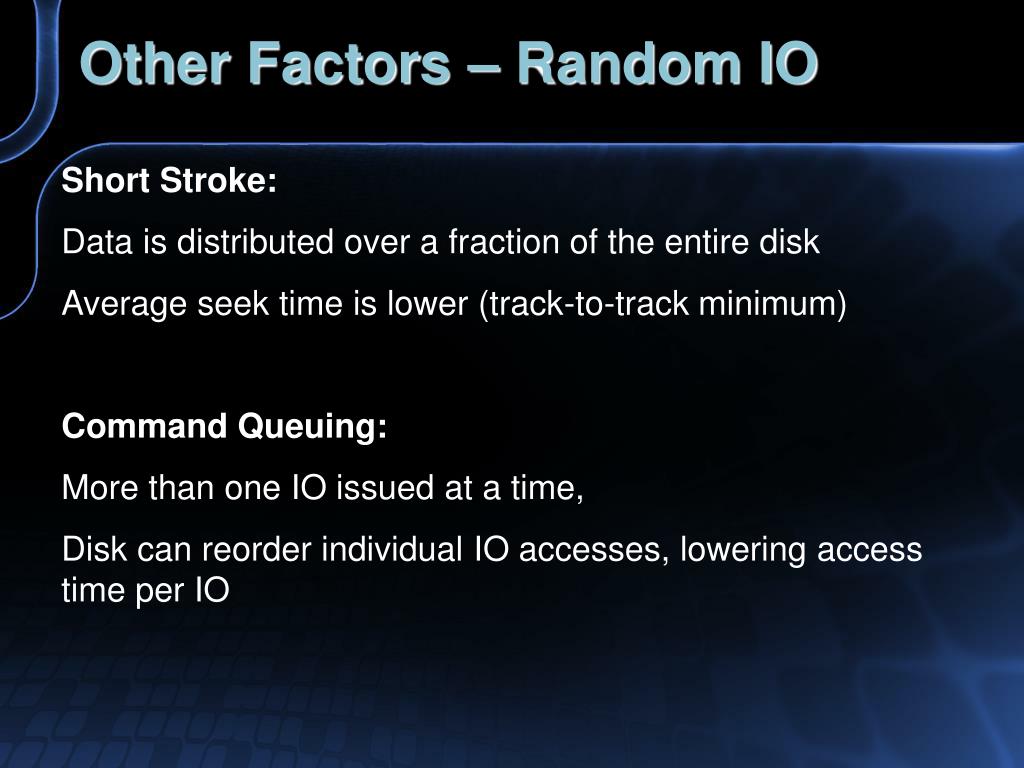 Other Factors – Random IO

Short Stroke:

Data is distributed over a fraction of the entire disk

Average seek time is lower (track-to-track minimum)

Command Queuing:

More than one IO issued at a time,

Disk can reorder individual IO accesses, lowering access time per IO